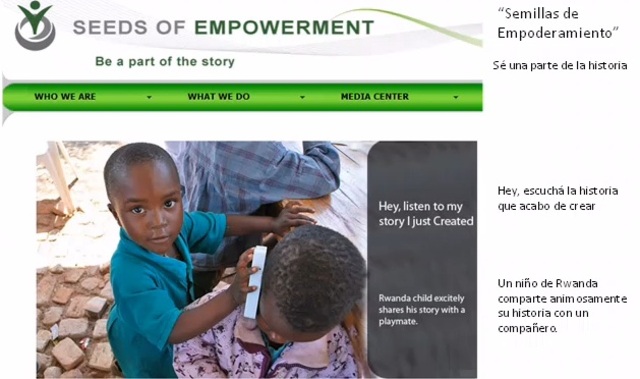 SEEDS OF EMPOWERMENT

Be a part of the story

WHO WE ARE
WHAT WE DO
MEDIA CENTER

Hey, listen to my story I just Created

Rwanda child excitely shares his story with a playmate.

"Semillas de Empoderamiento"

Sé una parte de la historia

Hey, escuchá la historia que acabo de crear

Un niño de Rwanda comparte animosamente su historia con un compañero.